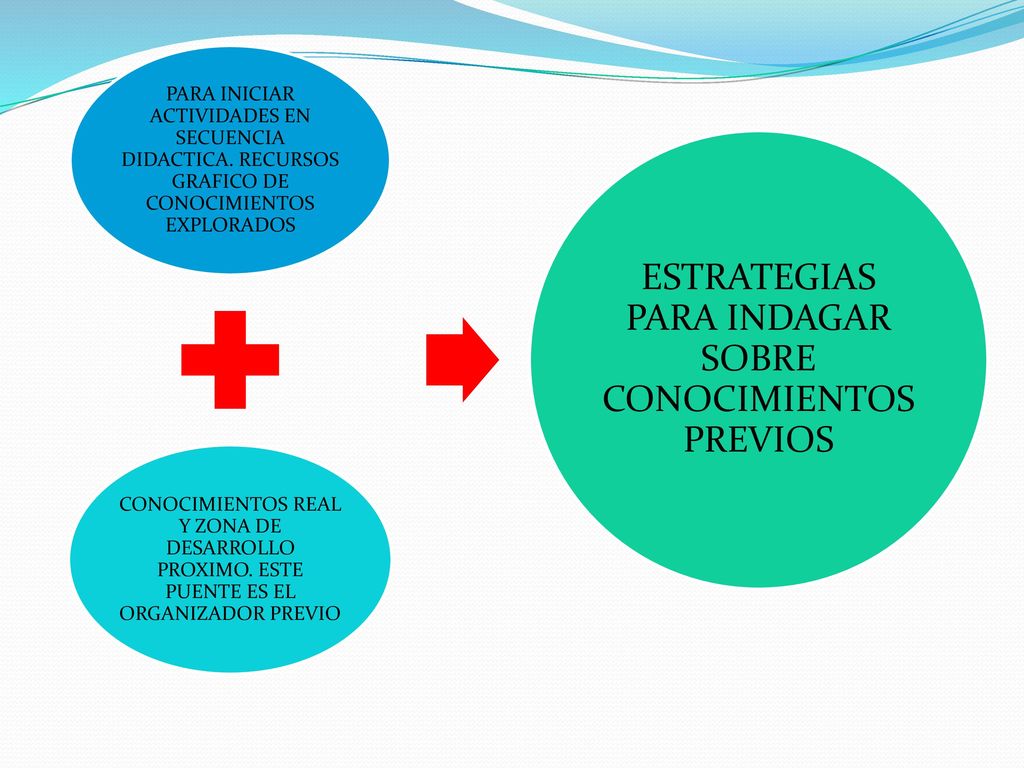 PARA INICIAR ACTIVIDADES EN SECUENCIA DIDACTICA. RECURSOS GRAFICO DE CONOCIMIENTOS EXPLORADOS

CONOCIMIENTOS REAL Y ZONA DE DESARROLLO PROXIMO. ESTE PUENTE ES EL ORGANIZADOR PREVIO

ESTRATEGIAS PARA INDAGAR SOBRE CONOCIMIENTOS PREVIOS